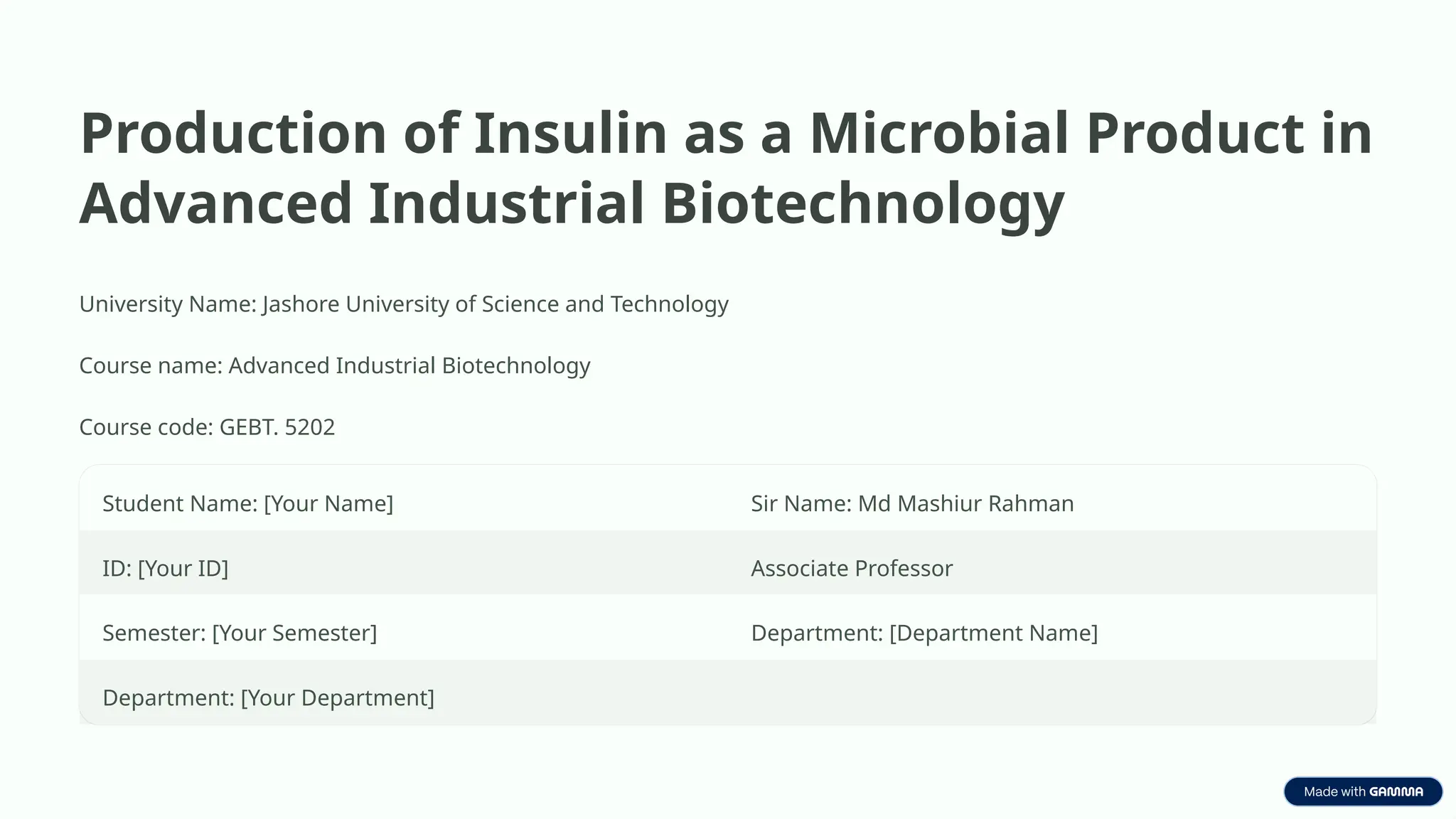 Production of Insulin as a Microbial Product in Advanced Industrial Biotechnology

University Name: Jashore University of Science and Technology

Course name: Advanced Industrial Biotechnology

Course code: GEBT. 5202

| Student Name: [Your Name] | Sir Name: Md Mashiur Rahman |
|---|---|
| ID: [Your ID] | Associate Professor |
| Semester: [Your Semester] | Department: [Department Name] |
| Department: [Your Department] | |

Made with GAMMA